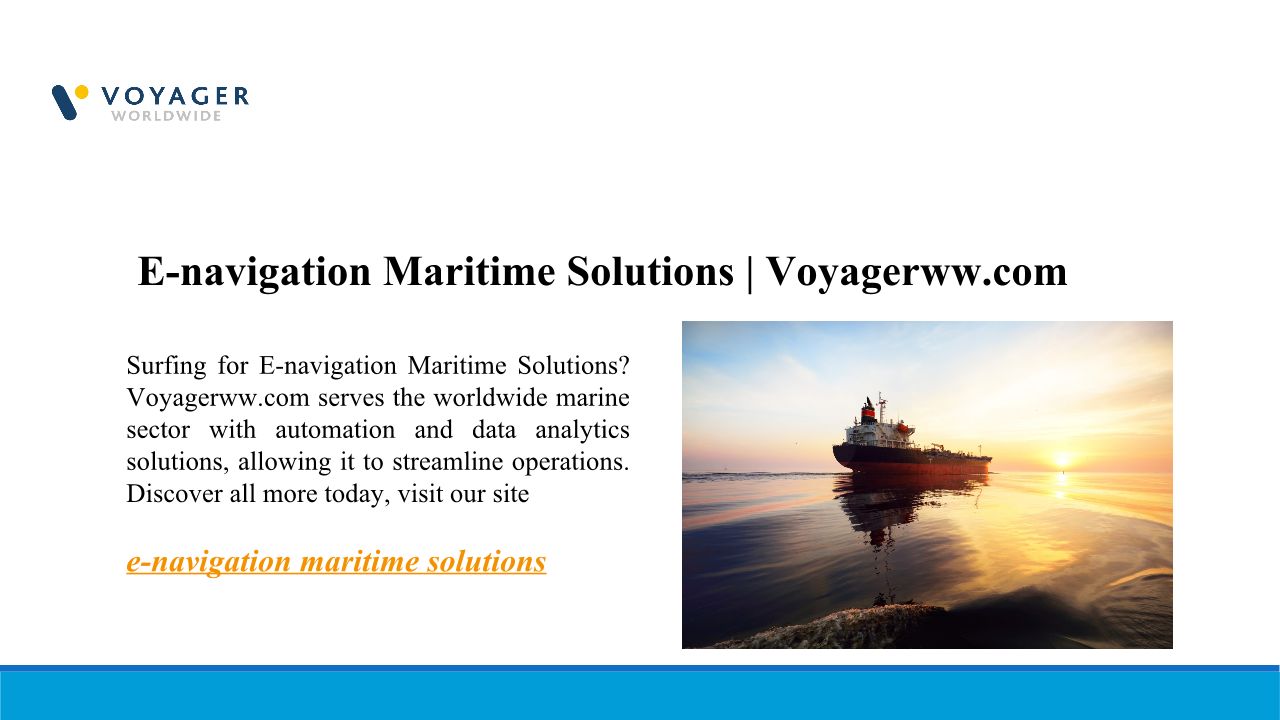 VOYAGER
WORLDWIDE

E-navigation Maritime Solutions | Voyagerww.com

Surfing for E-navigation Maritime Solutions? Voyagerww.com serves the worldwide marine sector with automation and data analytics solutions, allowing it to streamline operations. Discover all more today, visit our site

e-navigation maritime solutions